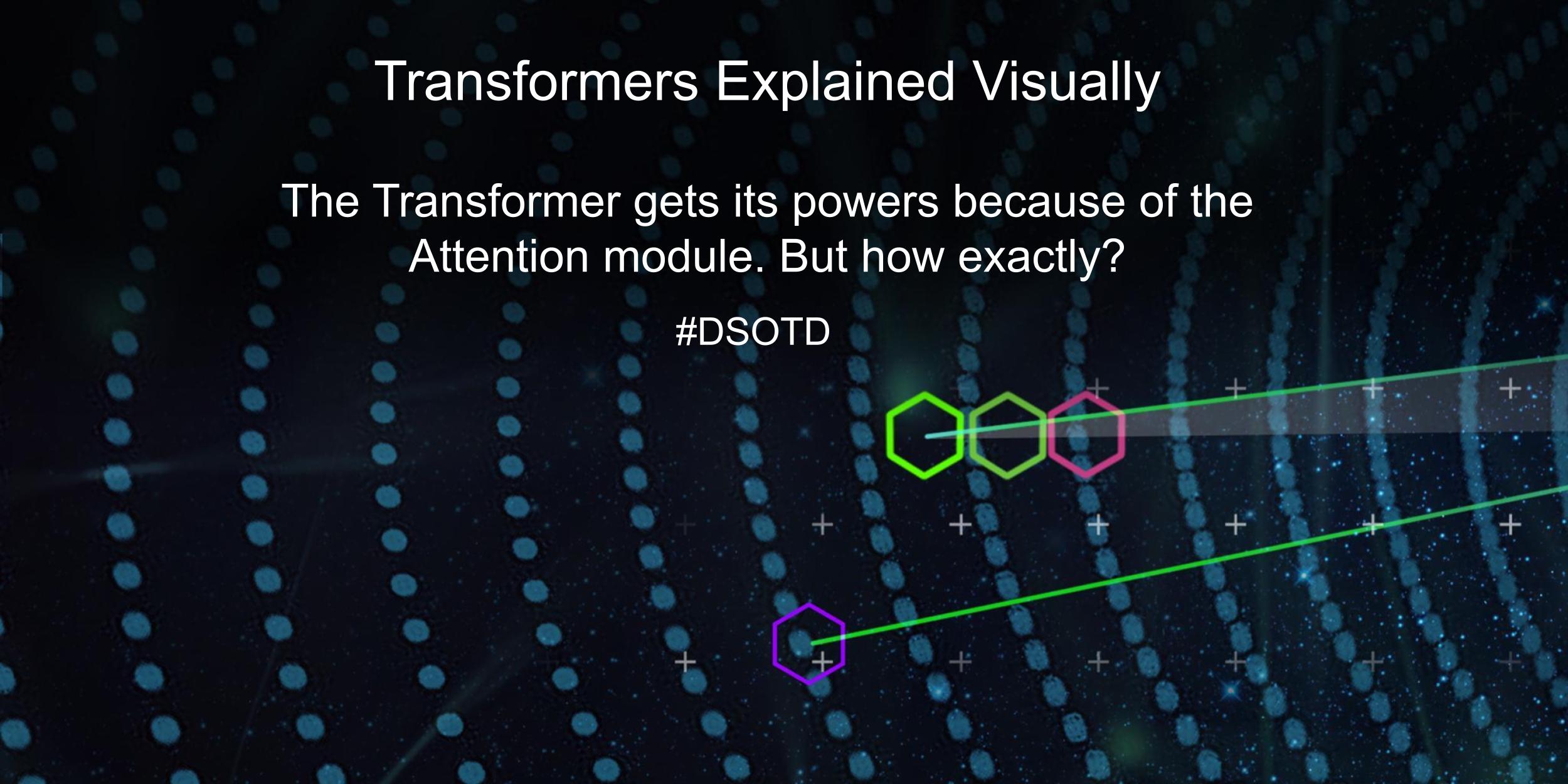 Transformers Explained Visually

The Transformer gets its powers because of the Attention module. But how exactly?

#DSOTD